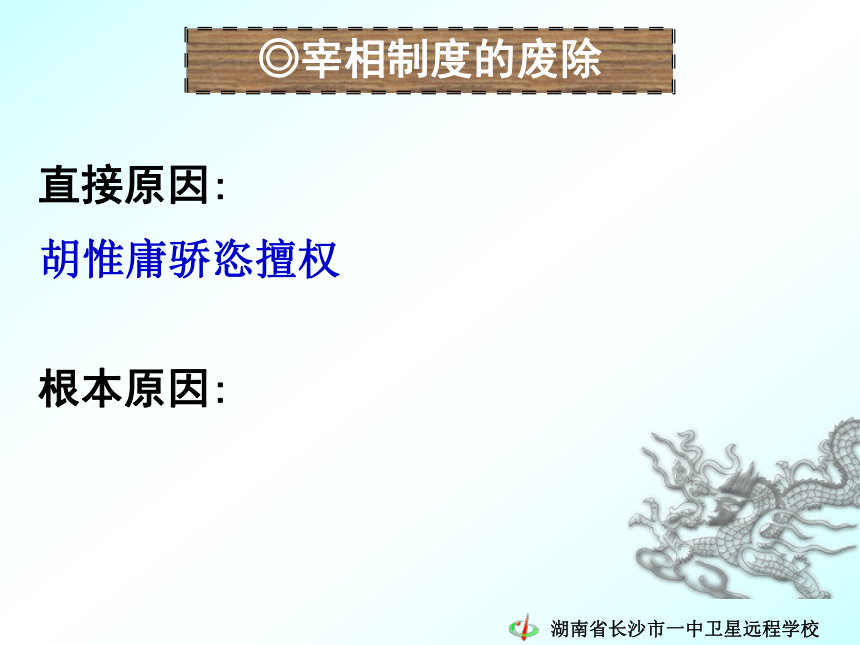 ◎宰相制度的废除

直接原因:

胡惟庸骄恣擅权

根本原因:

湖南省长沙市一中卫星远程学校